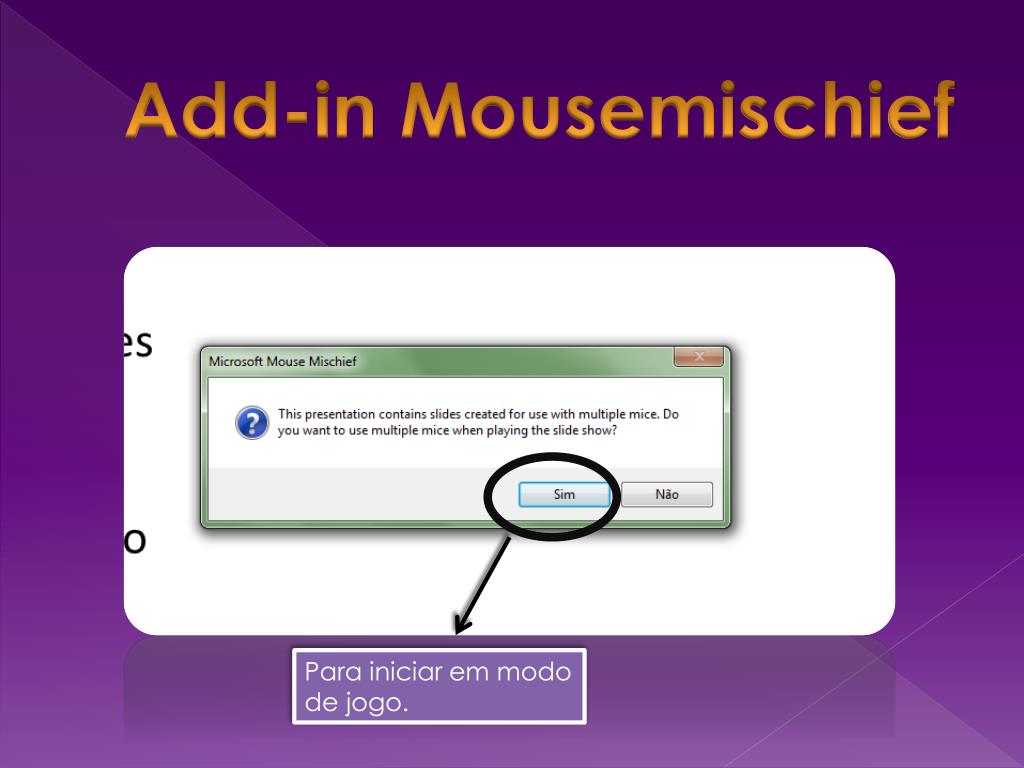 Add-in Mousemischief

es

o

Microsoft Mouse Mischief

This presentation contains slides created for use with multiple mice. Do you want to use multiple mice when playing the slide show?

Sim

Não

Para iniciar em modo de jogo.